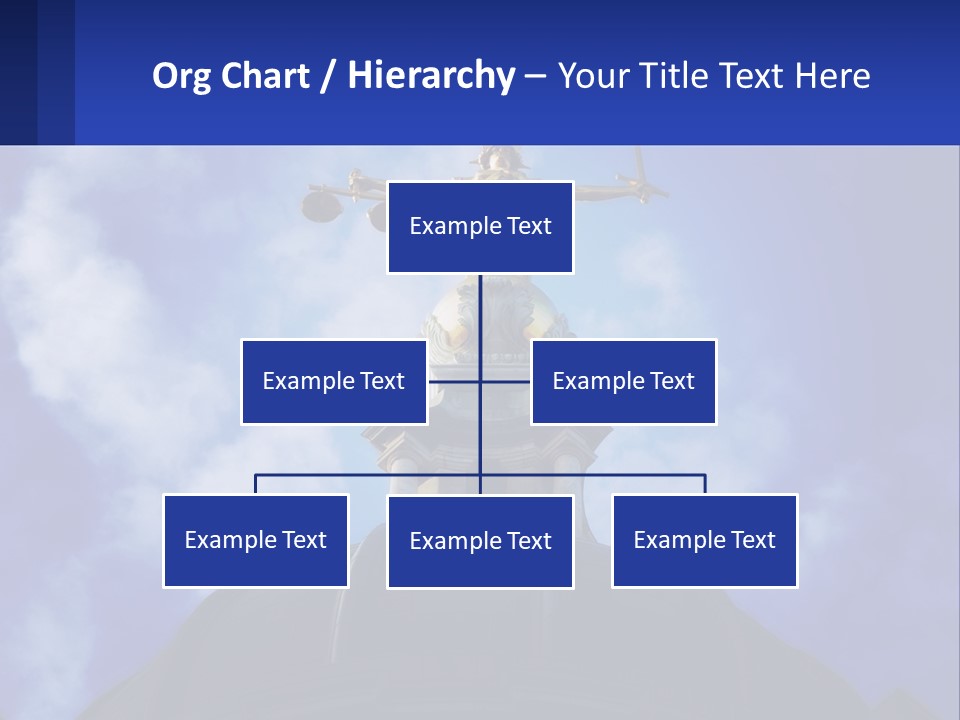 Org Chart / Hierarchy – Your Title Text Here

Example Text

Example Text

Example Text

Example Text

Example Text

Example Text